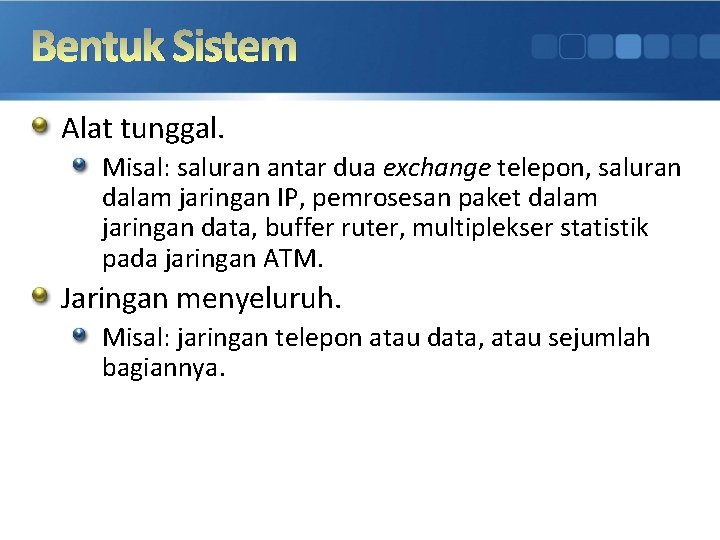 Bentuk Sistem

Alat tunggal.

Misal: saluran antar dua exchange telepon, saluran dalam jaringan IP, pemrosesan paket dalam jaringan data, buffer ruter, multiplekser statistik pada jaringan ATM.

Jaringan menyeluruh.

Misal: jaringan telepon atau data, atau sejumlah bagiannya.